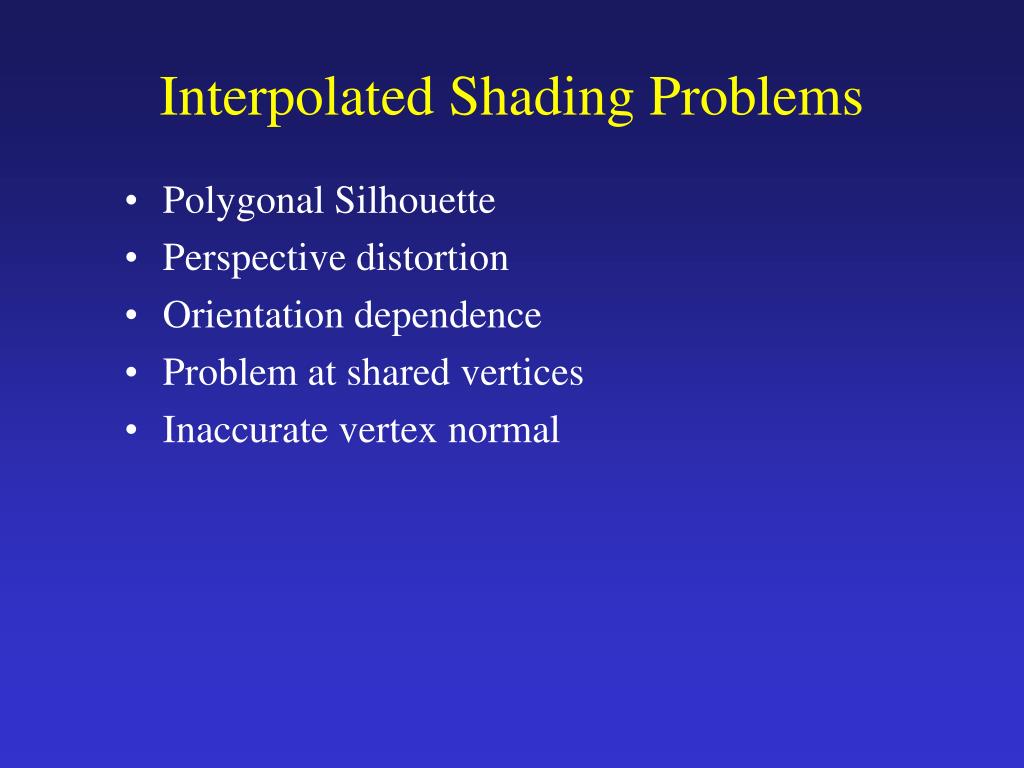 Interpolated Shading Problems

• Polygonal Silhouette
• Perspective distortion
• Orientation dependence
• Problem at shared vertices
• Inaccurate vertex normal